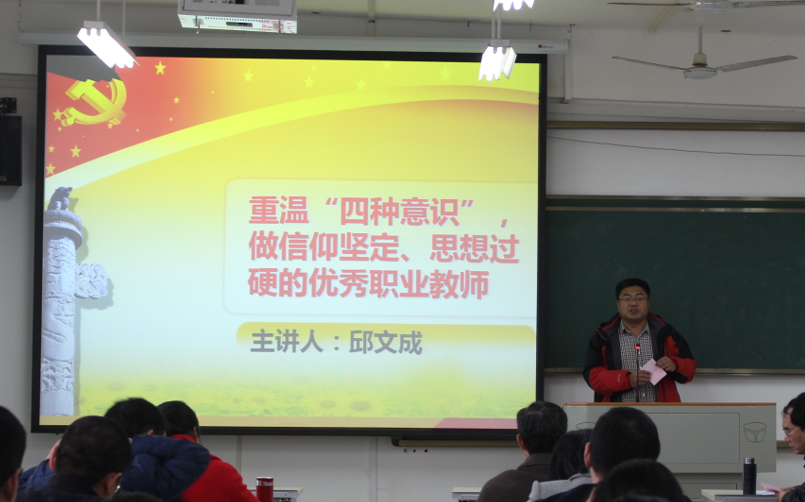 重温“四种意识”，做信仰坚定、思想过硬的优秀职业教师

主讲人：邱文成